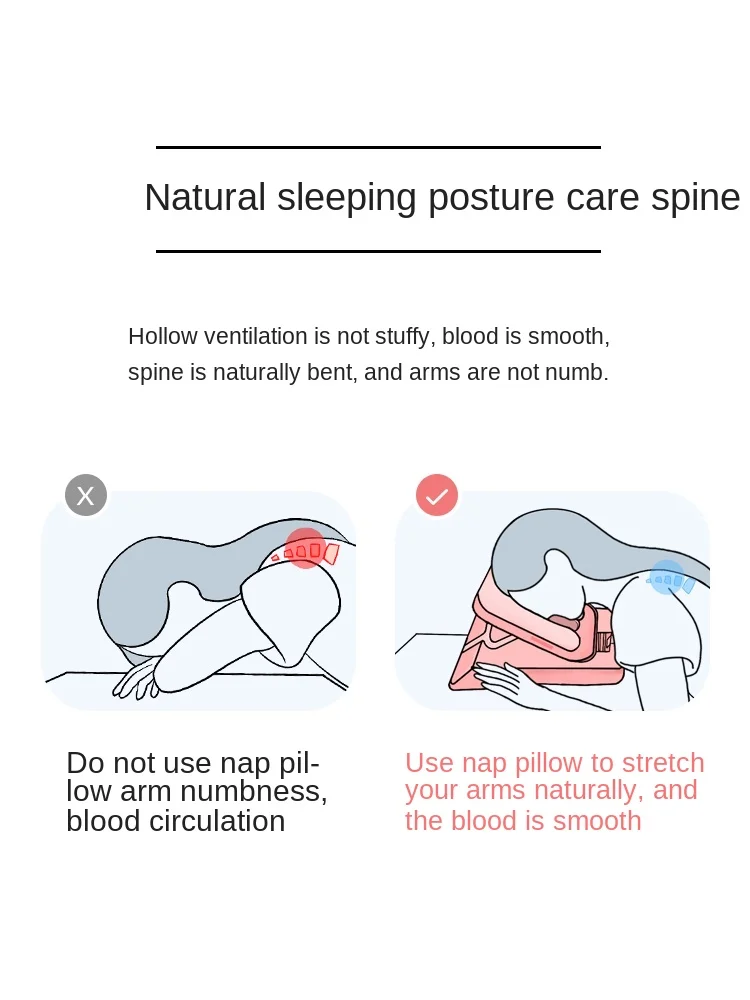 Natural sleeping posture care spine

Hollow ventilation is not stuffy, blood is smooth, spine is naturally bent, and arms are not numb.

X

Do not use nap pillow arm numbness, blood circulation

Use nap pillow to stretch your arms naturally, and the blood is smooth